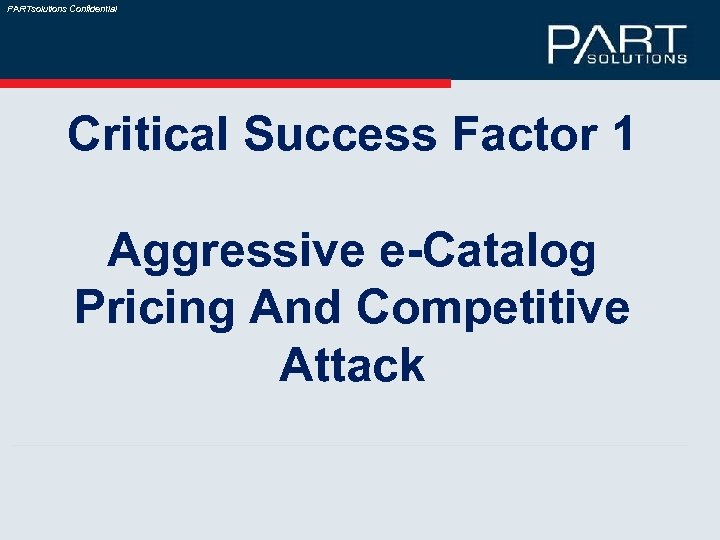 PARTsolutions Confidential

PART SOLUTIONS

Critical Success Factor 1

Aggressive e-Catalog Pricing And Competitive Attack